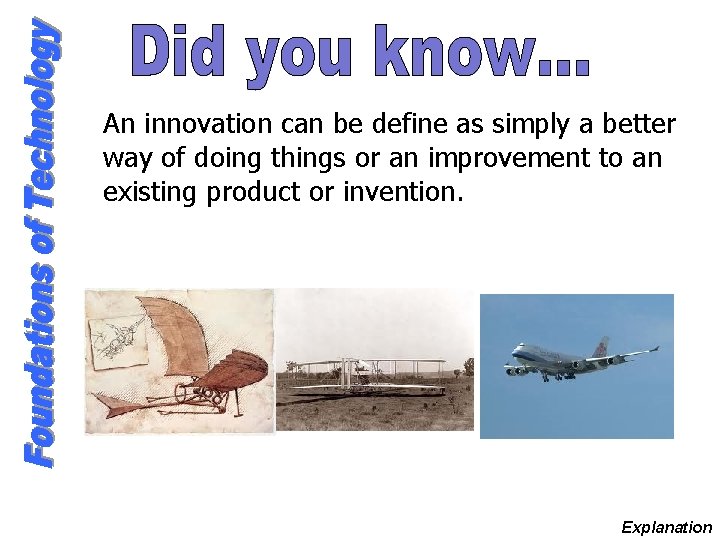 Foundations of Technology

Did you know...

An innovation can be define as simply a better way of doing things or an improvement to an existing product or invention.

Explanation